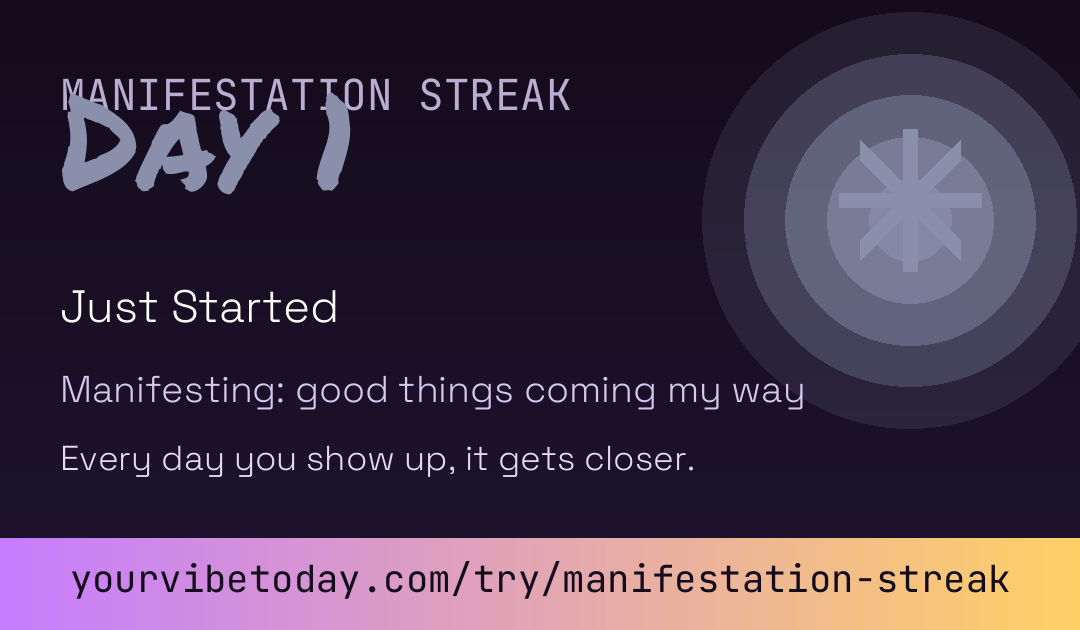 MANIFESTATION STREAK
DAY 1

Just Started

Manifesting: good things coming my way

Every day you show up, it gets closer.

yourvibetoday.com/try/manifestation-streak